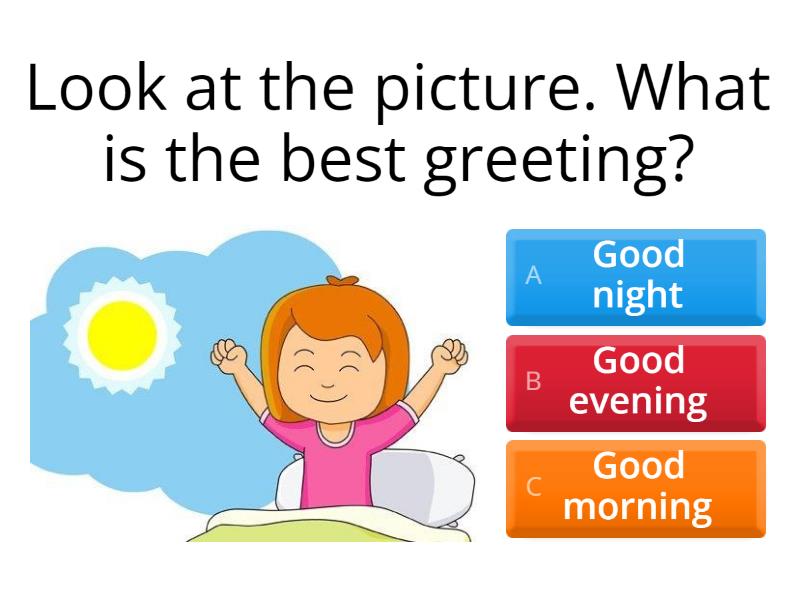 Look at the picture. What is the best greeting?

A Good night

B Good evening

C Good morning